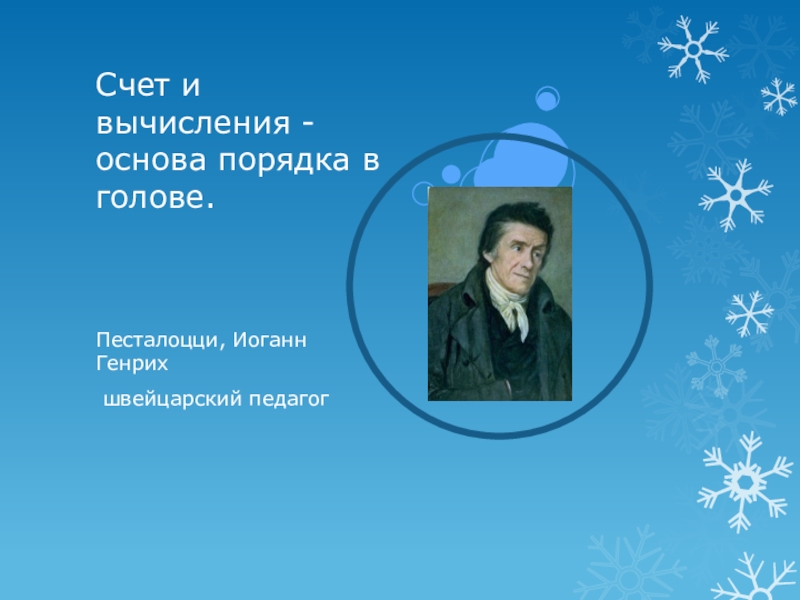 Счет и вычисления - основа порядка в голове.

Песталоцци, Иоганн Генрих

швейцарский педагог